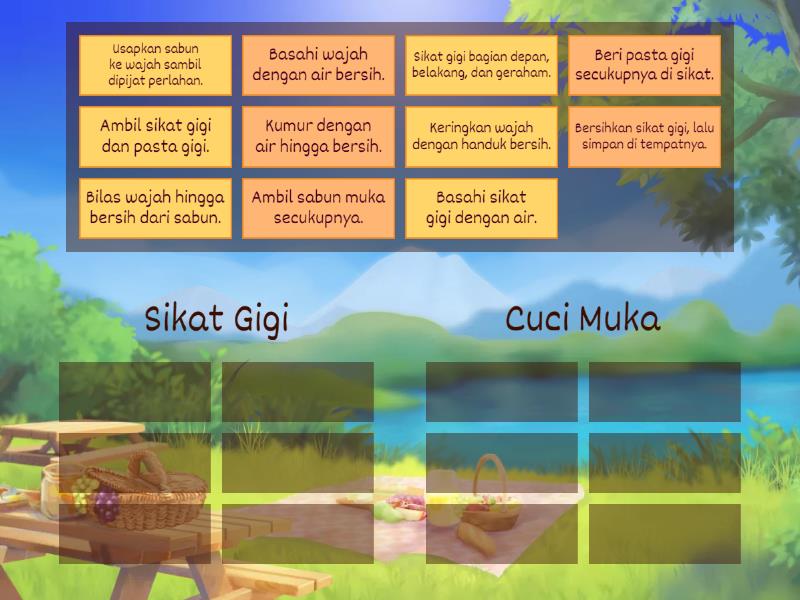 Usapkan sabun ke wajah sambil dipijat perlahan.

Basahi wajah dengan air bersih.

Sikat gigi bagian depan, belakang, dan geraham.

Beri pasta gigi secukupnya di sikat.

Ambil sikat gigi dan pasta gigi.

Kumur dengan air hingga bersih.

Keringkan wajah dengan handuk bersih.

Bersihkan sikat gigi, lalu simpan di tempatnya.

Bilas wajah hingga bersih dari sabun.

Ambil sabun muka secukupnya.

Basahi sikat gigi dengan air.

Sikat Gigi

Cuci Muka